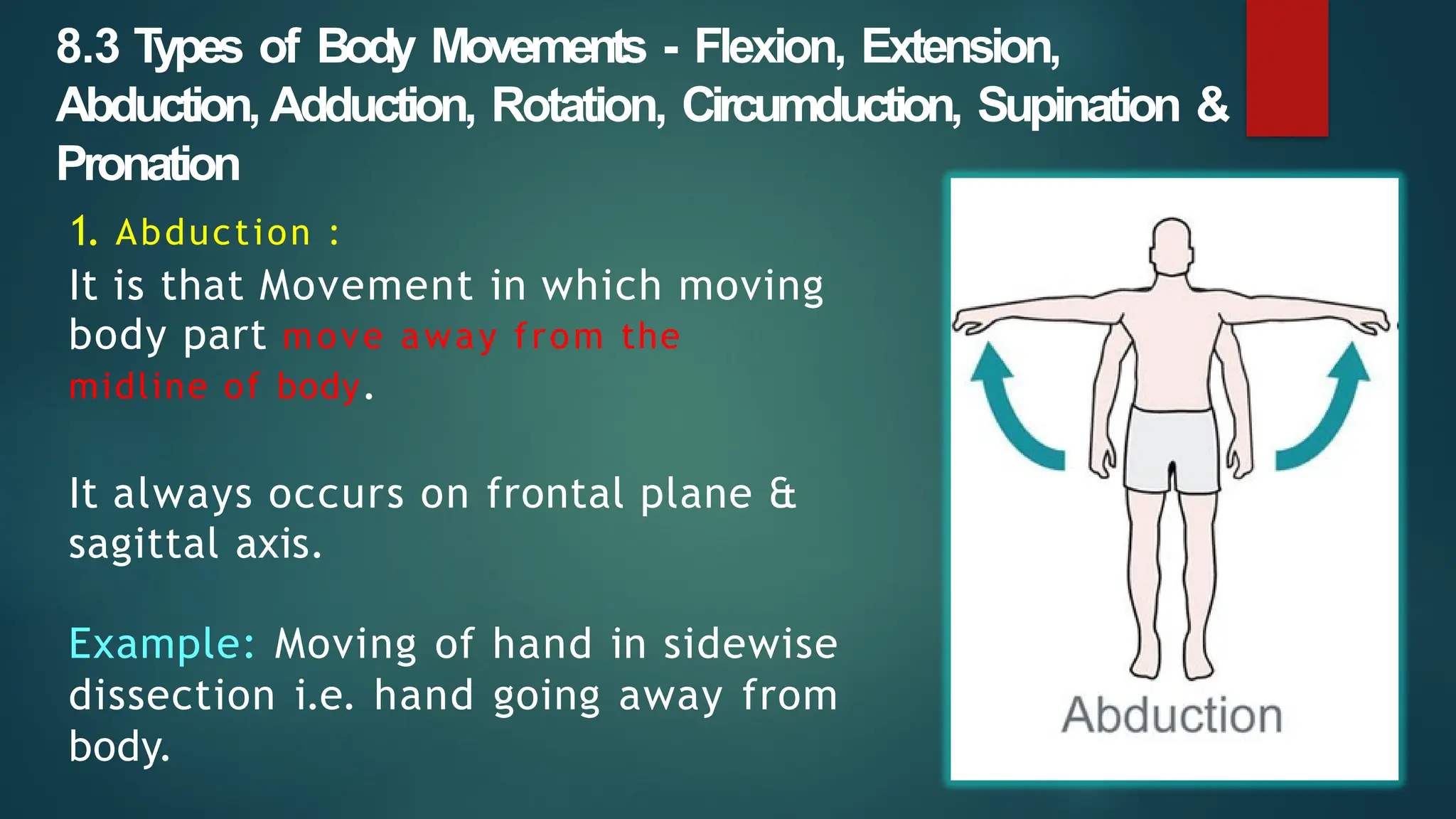 8.3 Types of Body Movements - Flexion, Extension, Abduction, Adduction, Rotation, Circumduction, Supination & Pronation

1. Abduction :

It is that Movement in which moving body part move away from the midline of body.

It always occurs on frontal plane & sagittal axis.

Example: Moving of hand in sidewise dissection i.e. hand going away from body.

Abduction